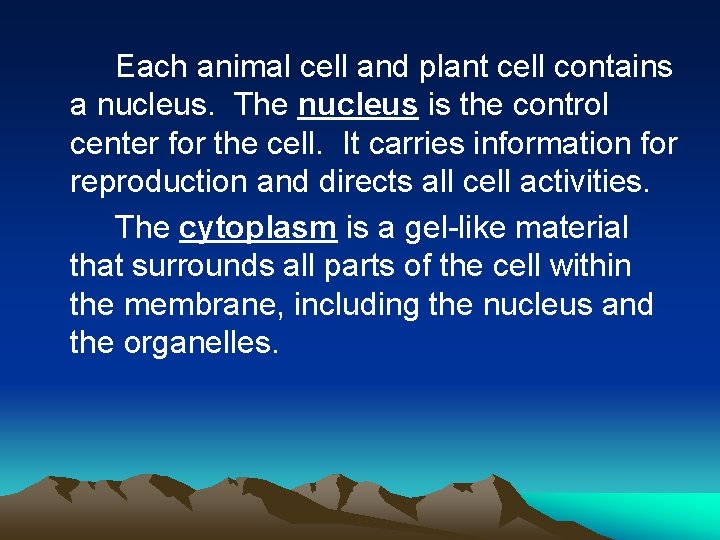 Each animal cell and plant cell contains a nucleus. The nucleus is the control center for the cell. It carries information for reproduction and directs all cell activities.

The cytoplasm is a gel-like material that surrounds all parts of the cell within the membrane, including the nucleus and the organelles.